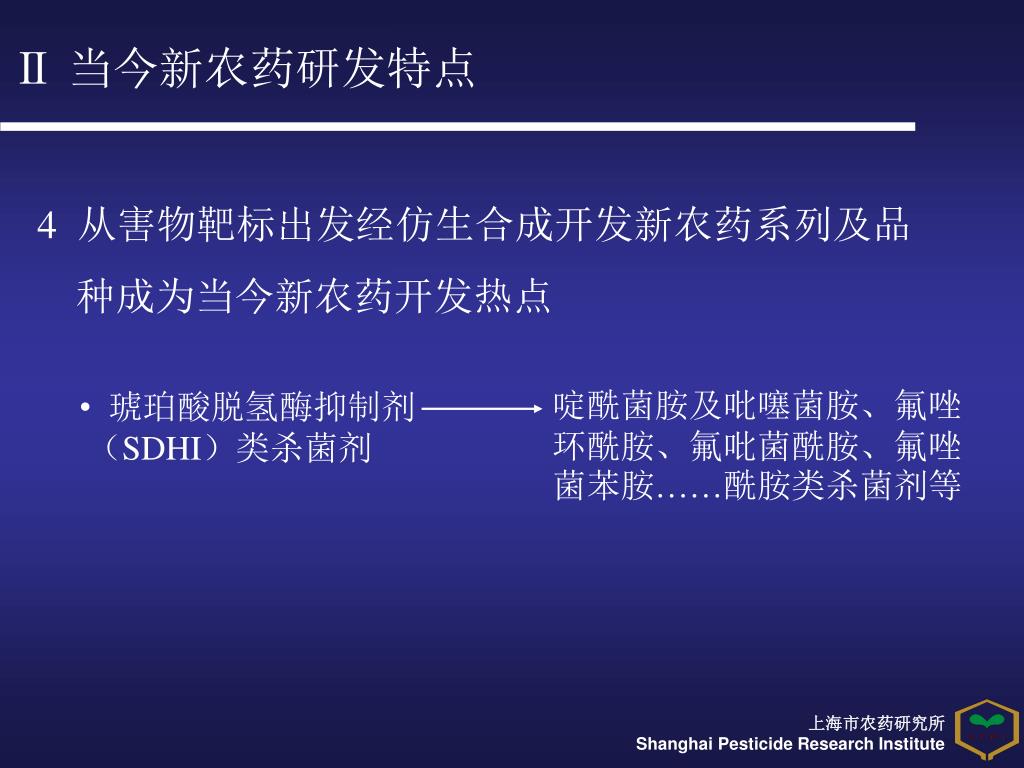 Ⅱ 当今新农药研发特点

4 从害物靶标出发经仿生合成开发新农药系列及品种成为当今新农药开发热点

• 琥珀酸脱氢酶抑制剂（SDHI）类杀菌剂

啶酰菌胺及吡噻菌胺、氟唑环酰胺、氟吡菌酰胺、氟唑菌苯胺……酰胺类杀菌剂等

上海市农药研究所
Shanghai Pesticide Research Institute